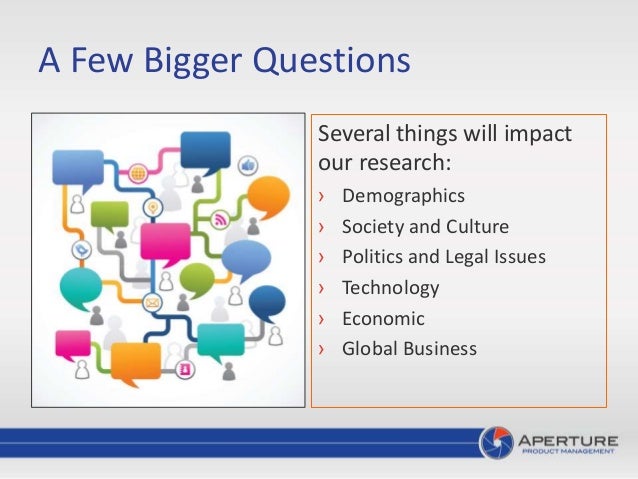 A Few Bigger Questions

Several things will impact our research:

› Demographics
› Society and Culture
› Politics and Legal Issues
› Technology
› Economic
› Global Business

APERTURE
PRODUCT MANAGEMENT